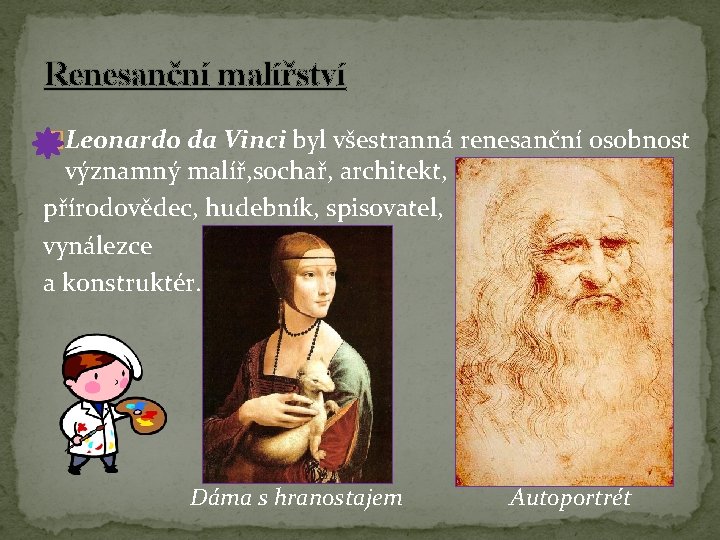 Renesanční malířství

Leonardo da Vinci byl všestranná renesanční osobnost významný malíř,sochař, architekt, přírodovědec, hudebník, spisovatel, vynálezce a konstruktér.

Dáma s hranostajem

Autoportrét